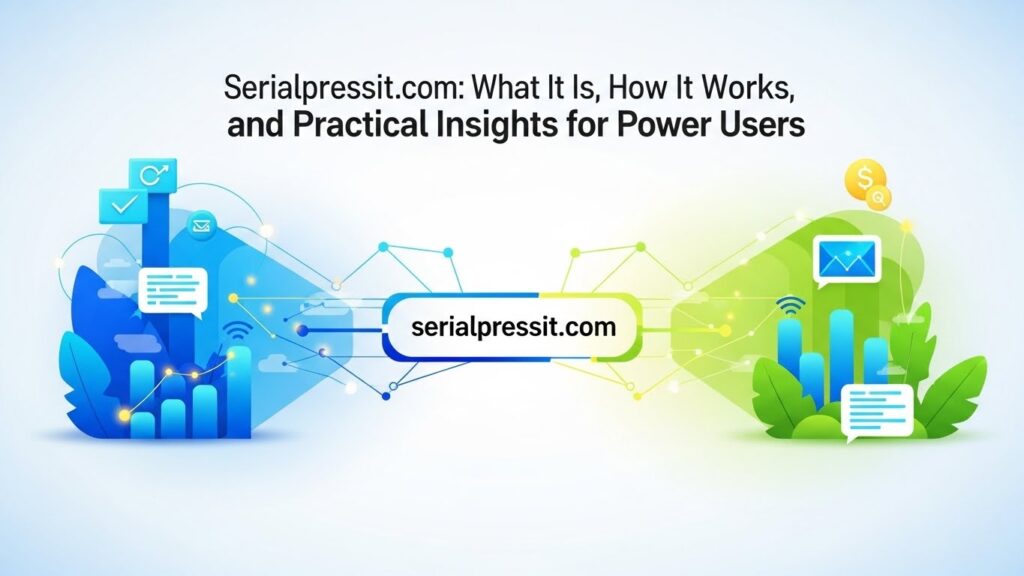 Serialpressit.com: What It Is, How It Works,
and Practical Insights for Power Users

serialpressit.com